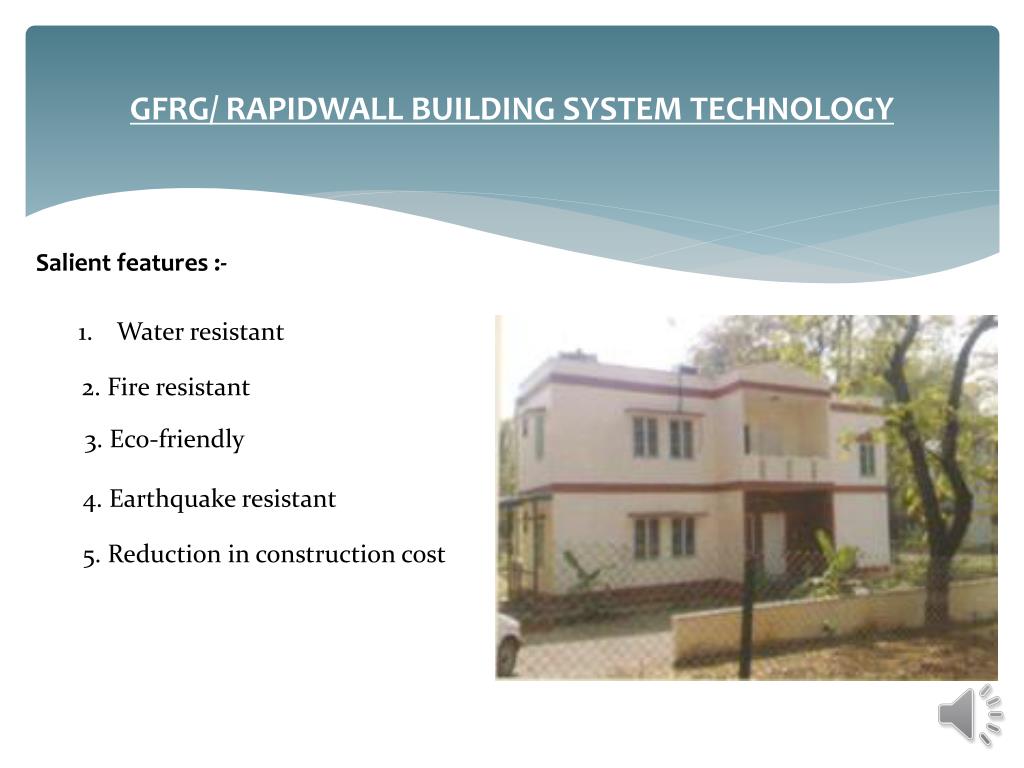 GFRG/ RAPIDWALL BUILDING SYSTEM TECHNOLOGY

Salient features :-

1. Water resistant

2. Fire resistant

3. Eco-friendly

4. Earthquake resistant

5. Reduction in construction cost